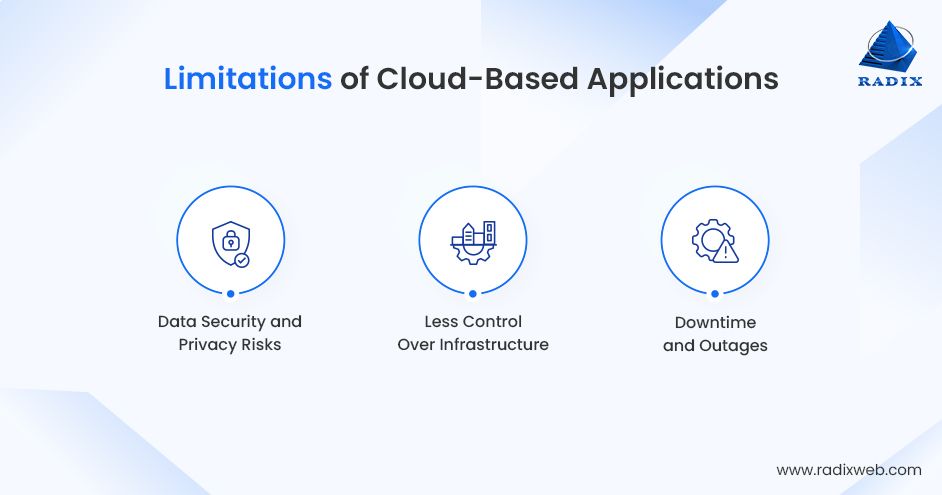 Limitations of Cloud-Based Applications

RADIX

Data Security and Privacy Risks

Less Control Over Infrastructure

Downtime and Outages

www.radixweb.com